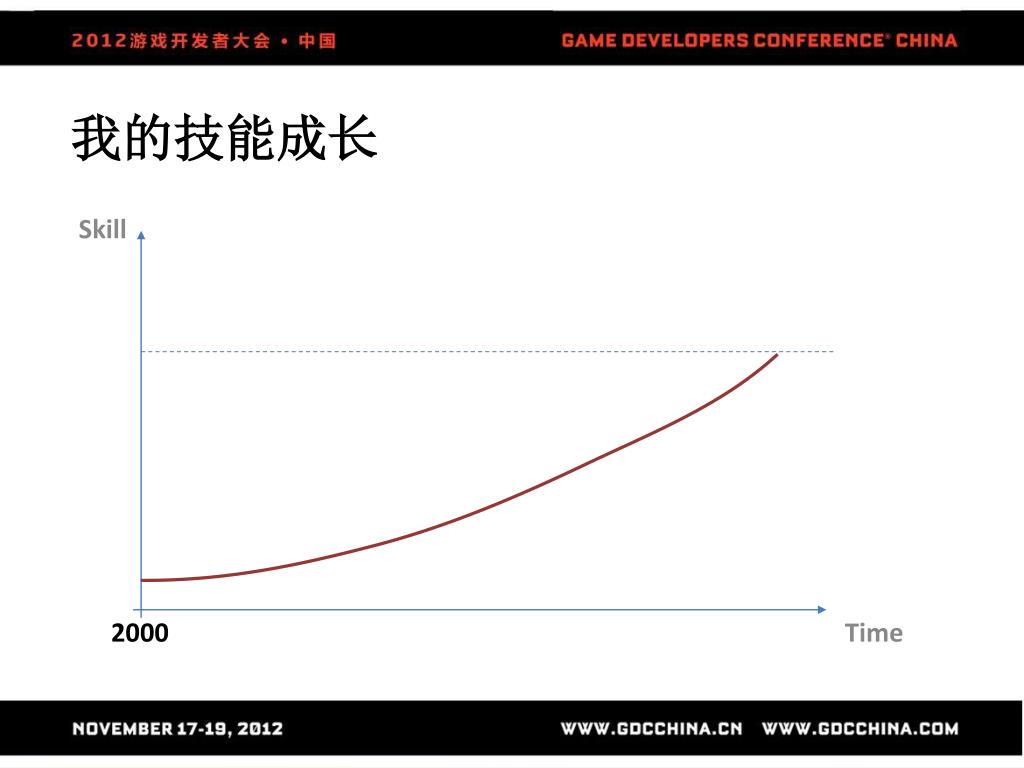 2012游戏开发者大会 • 中国

GAME DEVELOPERS CONFERENCE® CHINA

我的技能成长

Skill

2000

Time

NOVEMBER 17-19, 2012

WWW.GDCCHINA.CN WWW.GDCCHINA.COM